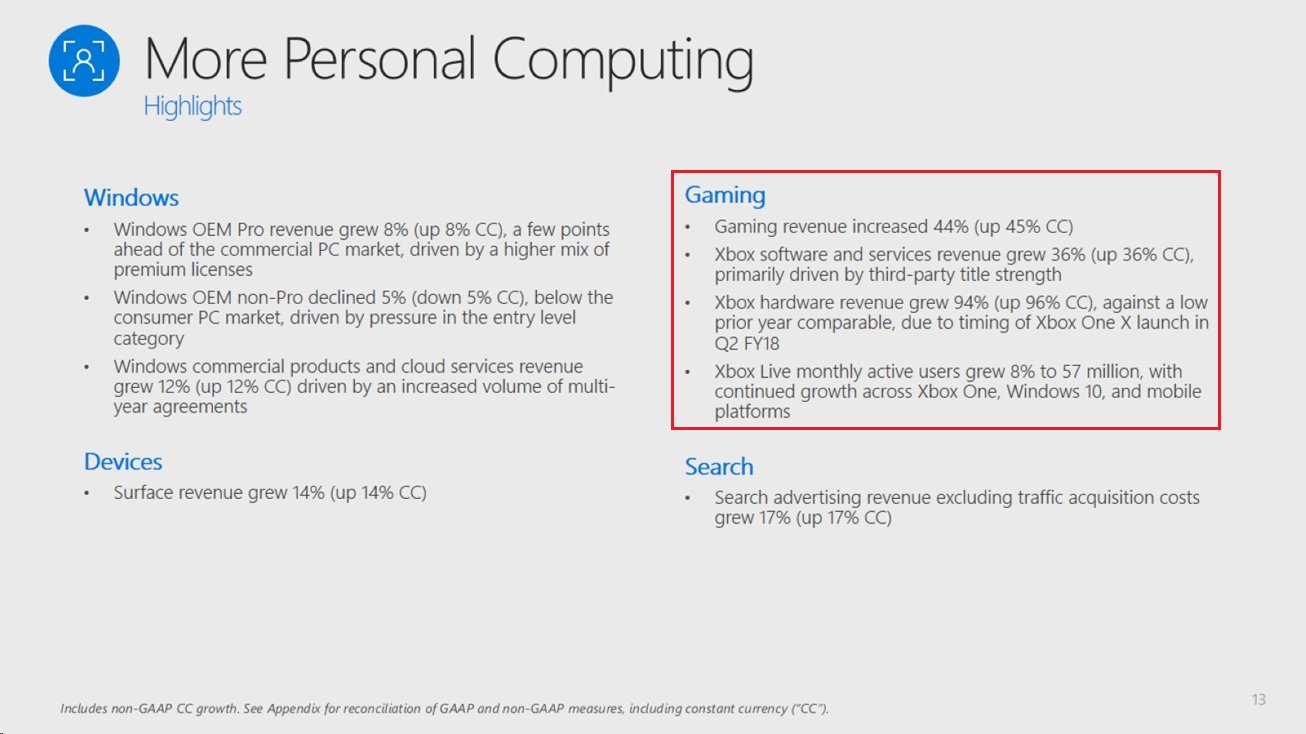 More Personal Computing
Highlights

Windows
• Windows OEM Pro revenue grew 8% (up 8% CC), a few points ahead of the commercial PC market, driven by a higher mix of premium licenses
• Windows OEM non-Pro declined 5% (down 5% CC), below the consumer PC market, driven by pressure in the entry level category
• Windows commercial products and cloud services revenue grew 12% (up 12% CC) driven by an increased volume of multi-year agreements

Devices
• Surface revenue grew 14% (up 14% CC)

Gaming
• Gaming revenue increased 44% (up 45% CC)
• Xbox software and services revenue grew 36% (up 36% CC), primarily driven by third-party title strength
• Xbox hardware revenue grew 94% (up 96% CC), against a low prior year comparable, due to timing of Xbox One X launch in Q2 FY18
• Xbox Live monthly active users grew 8% to 57 million, with continued growth across Xbox One, Windows 10, and mobile platforms

Search
• Search advertising revenue excluding traffic acquisition costs grew 17% (up 17% CC)

Includes non-GAAP CC growth. See Appendix for reconciliation of GAAP and non-GAAP measures, including constant currency ("CC").

13